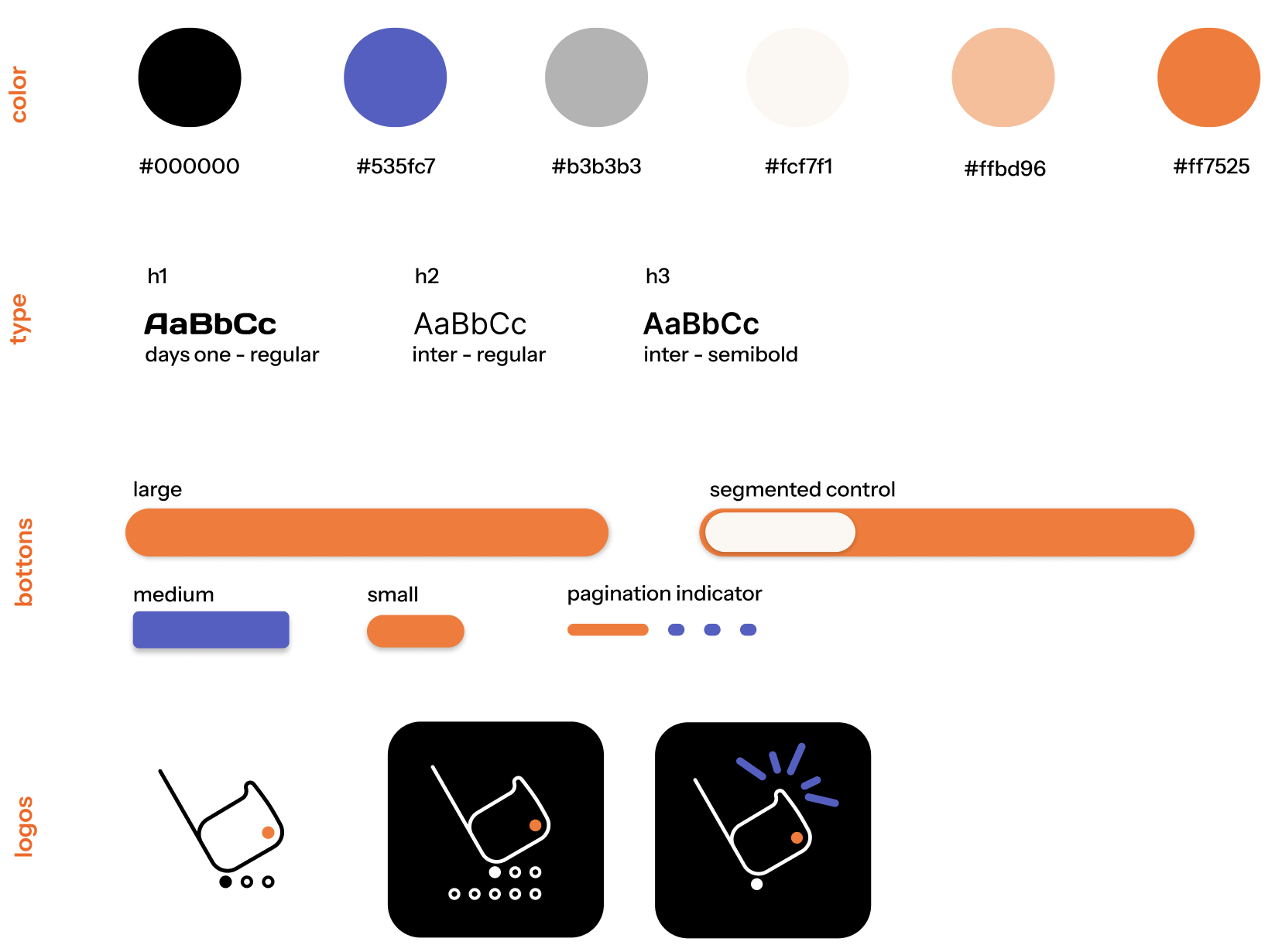 color

#000000

#535fc7

#b3b3b3

#fcf7f1

#ffbd96

#ff7525

type

h1
AaBbCc
days one - regular

h2
AaBbCc
inter - regular

h3
AaBbCc
inter - semibold

bottons

large

segmented control

medium

small

pagination indicator

logos